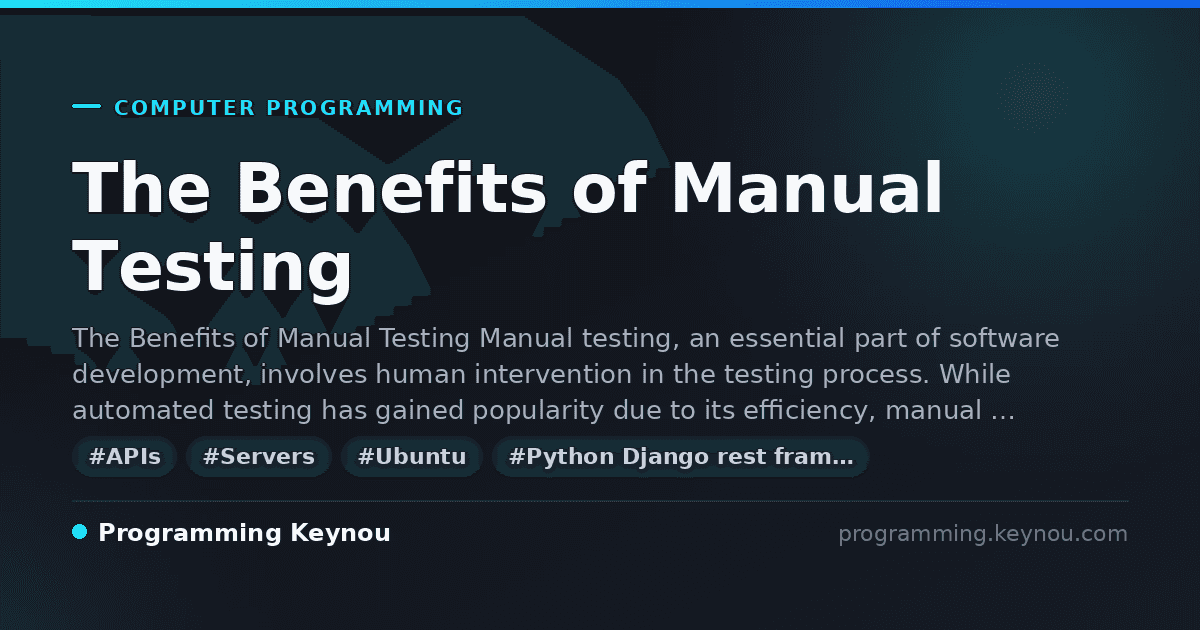 COMPUTER PROGRAMMING

The Benefits of Manual Testing

The Benefits of Manual Testing Manual testing, an essential part of software development, involves human intervention in the testing process. While automated testing has gained popularity due to its efficiency, manual …

#APIs #Servers #Ubuntu #Python Django rest fram…

Programming Keynou

programming.keynou.com